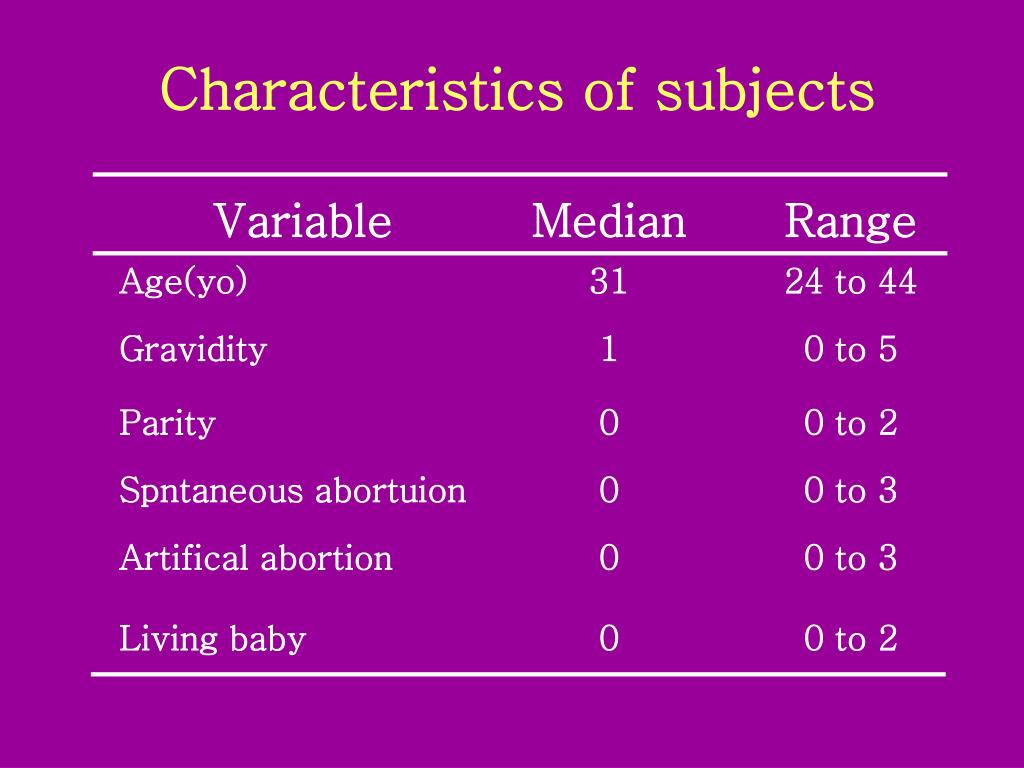 Characteristics of subjects

| Variable | Median | Range |
|---|---|---|
| Age(yo) | 31 | 24 to 44 |
| Gravidity | 1 | 0 to 5 |
| Parity | 0 | 0 to 2 |
| Spntaneous abortuion | 0 | 0 to 3 |
| Artifical abortion | 0 | 0 to 3 |
| Living baby | 0 | 0 to 2 |